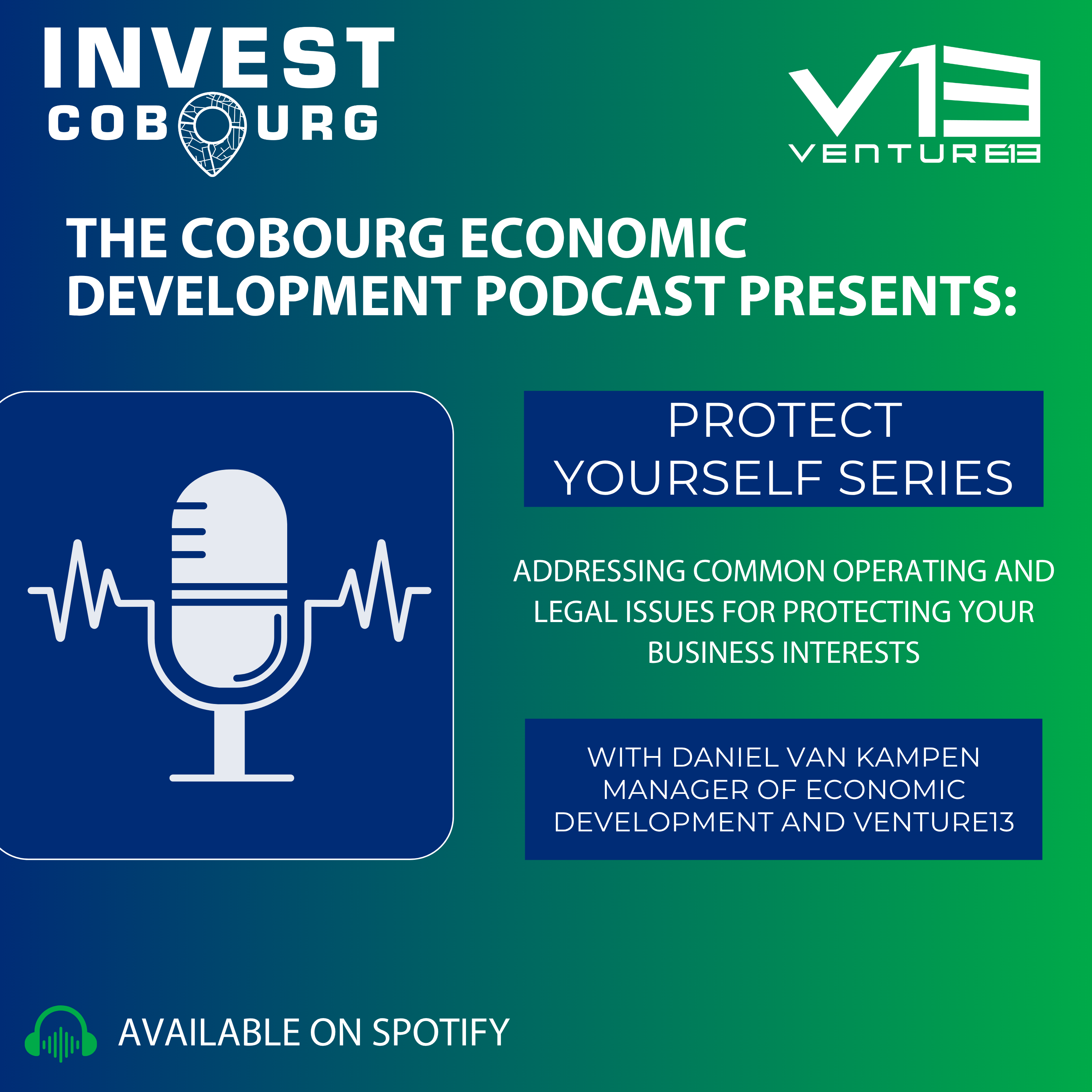 INVEST
COBOURG

V13
VENTURE13

THE COBOURG ECONOMIC DEVELOPMENT PODCAST PRESENTS:

PROTECT YOURSELF SERIES

ADDRESSING COMMON OPERATING AND LEGAL ISSUES FOR PROTECTING YOUR BUSINESS INTERESTS

WITH DANIEL VAN KAMPEN
MANAGER OF ECONOMIC DEVELOPMENT AND VENTURE13

AVAILABLE ON SPOTIFY